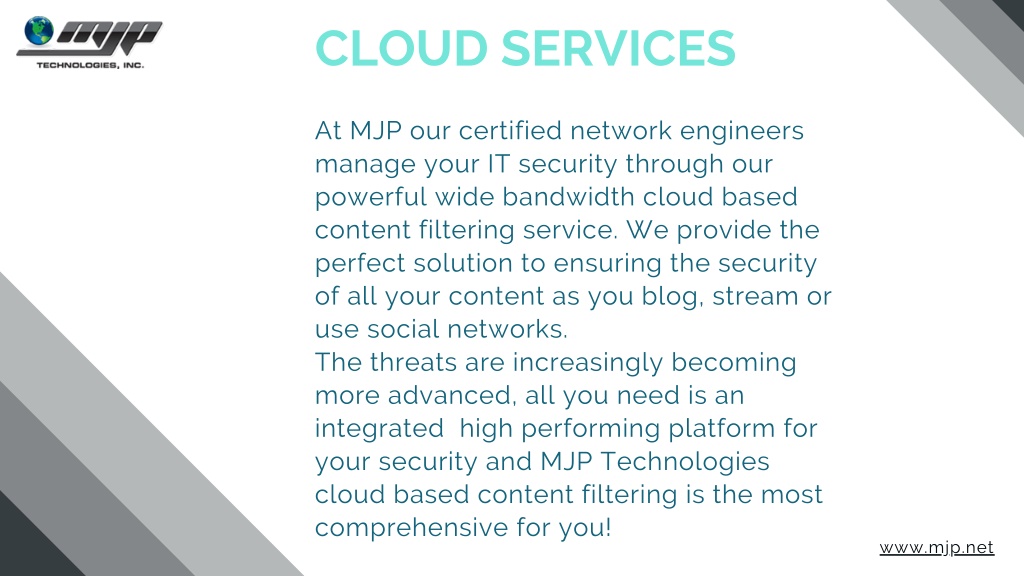 MJP
TECHNOLOGIES, INC.

CLOUD SERVICES

At MJP our certified network engineers manage your IT security through our powerful wide bandwidth cloud based content filtering service. We provide the perfect solution to ensuring the security of all your content as you blog, stream or use social networks.
The threats are increasingly becoming more advanced, all you need is an integrated high performing platform for your security and MJP Technologies cloud based content filtering is the most comprehensive for you!

www.mjp.net